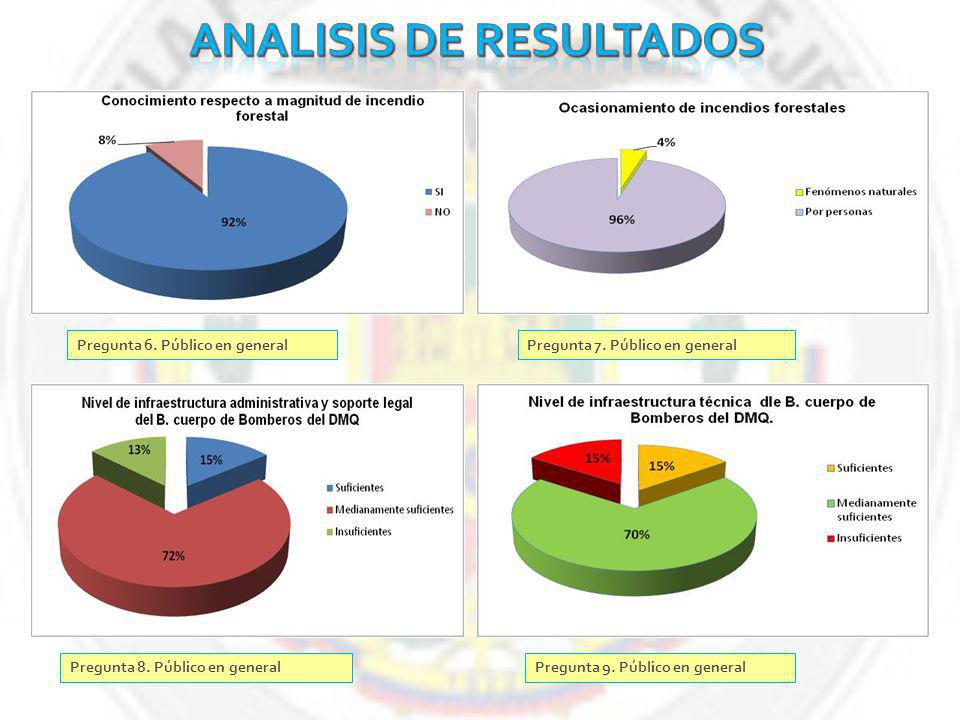 ANALISIS DE RESULTADOS

Conocimiento respecto a magnitud de incendio forestal

8%

92%

SI
NO

Pregunta 6. Público en general

Ocasionamiento de incendios forestales

4%

96%

Fenómenos naturales
Por personas

Pregunta 7. Público en general

Nivel de infraestructura administrativa y soporte legal del B. cuerpo de Bomberos del DMQ

13%
15%
72%

Suficientes
Medianamente suficientes
Insuficientes

Pregunta 8. Público en general

Nivel de infraestructura técnica dle B. cuerpo de Bomberos del DMQ.

15%
15%
70%

Suficientes
Medianamente suficientes
Insuficientes

Pregunta 9. Público en general